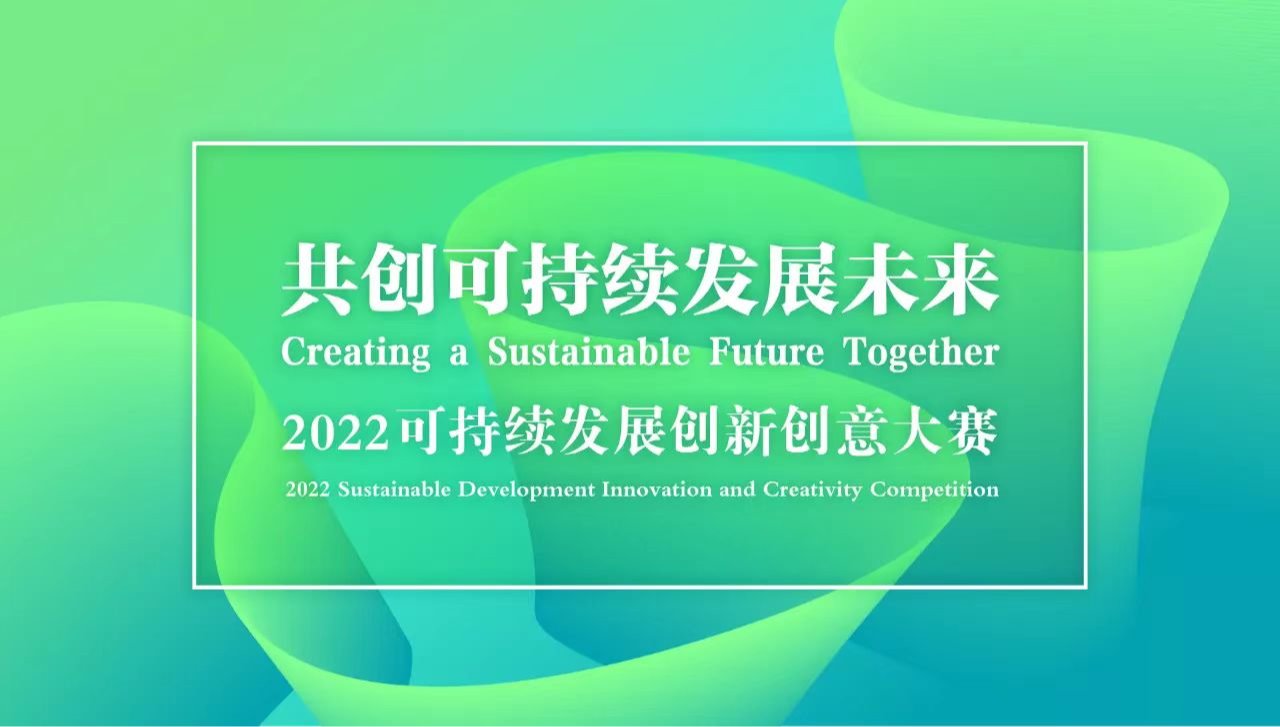 共创可持续发展未来
Creating a Sustainable Future Together
2022可持续发展创新创意大赛
2022 Sustainable Development Innovation and Creativity Competition